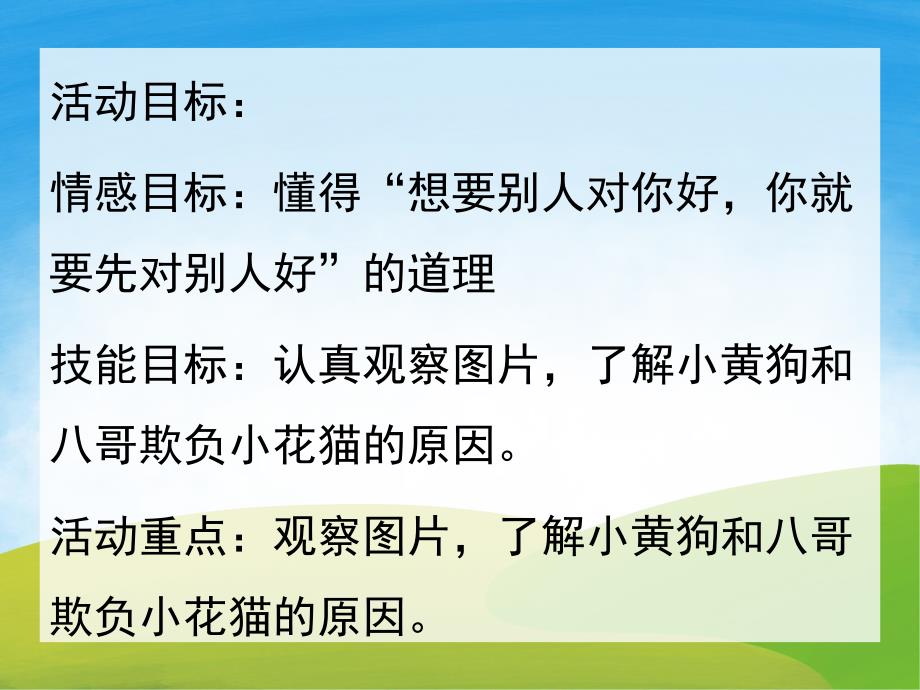 活动目标：

情感目标：懂得“想要别人对你好，你就要先对别人好”的道理

技能目标：认真观察图片，了解小黄狗和八哥欺负小花猫的原因。

活动重点：观察图片，了解小黄狗和八哥欺负小花猫的原因。